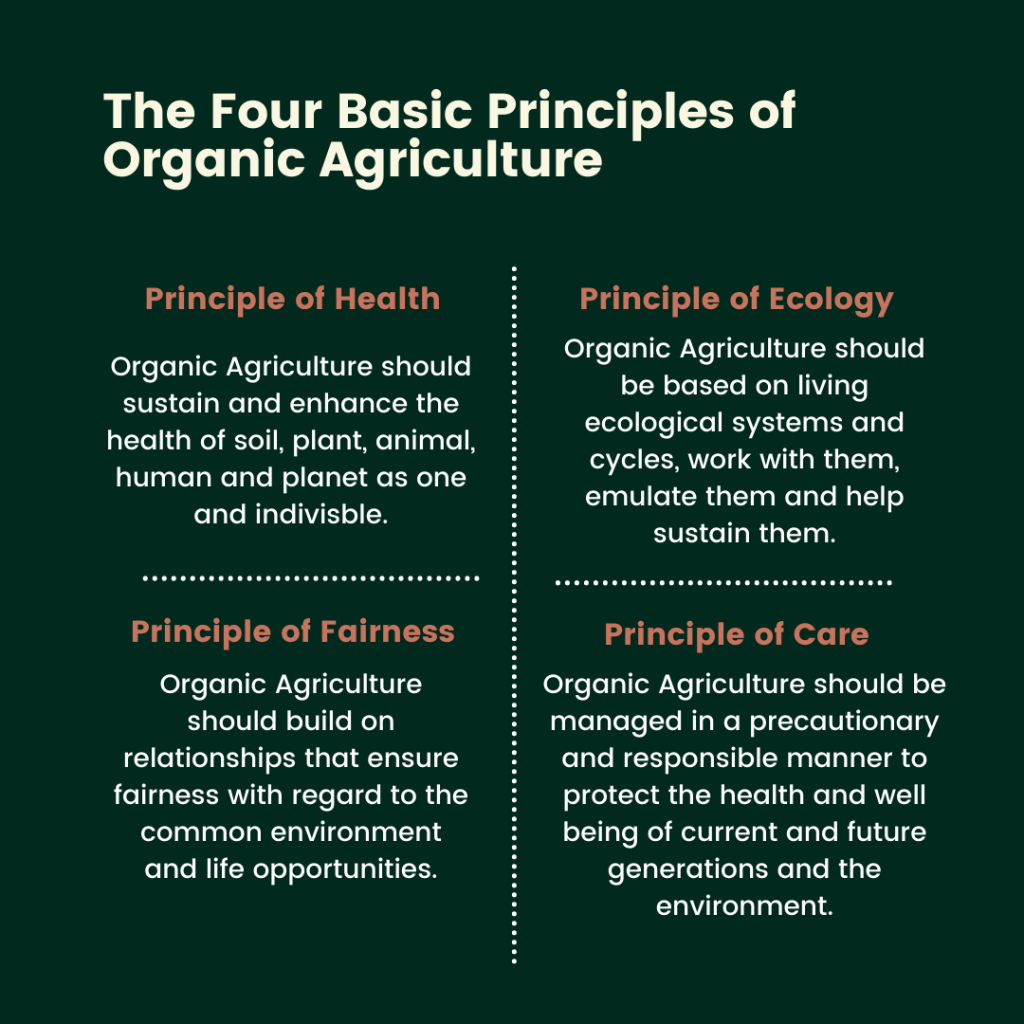 The Four Basic Principles of Organic Agriculture

Principle of Health

Organic Agriculture should sustain and enhance the health of soil, plant, animal, human and planet as one and indivisble.

Principle of Fairness

Organic Agriculture should build on relationships that ensure fairness with regard to the common environment and life opportunities.

Principle of Ecology

Organic Agriculture should be based on living ecological systems and cycles, work with them, emulate them and help sustain them.

Principle of Care

Organic Agriculture should be managed in a precautionary and responsible manner to protect the health and well being of current and future generations and the environment.